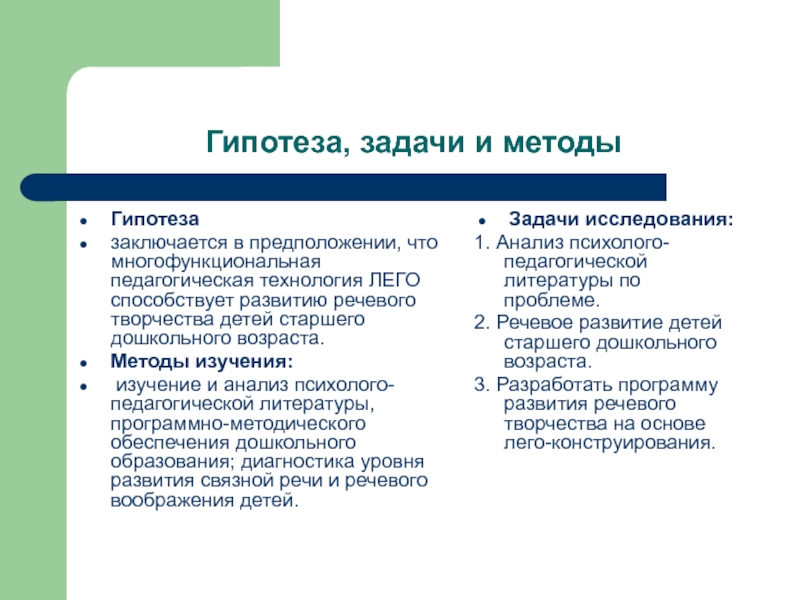 Гипотеза, задачи и методы

- Гипотеза
- заключается в предположении, что многофункциональная педагогическая технология ЛЕГО способствует развитию речевого творчества детей старшего дошкольного возраста.
- Методы изучения:
- изучение и анализ психолого-педагогической литературы, программно-методического обеспечения дошкольного образования; диагностика уровня развития связной речи и речевого воображения детей.

- Задачи исследования:

1. Анализ психолого-педагогической литературы по проблеме.
2. Речевое развитие детей старшего дошкольного возраста.
3. Разработать программу развития речевого творчества на основе лего-конструирования.